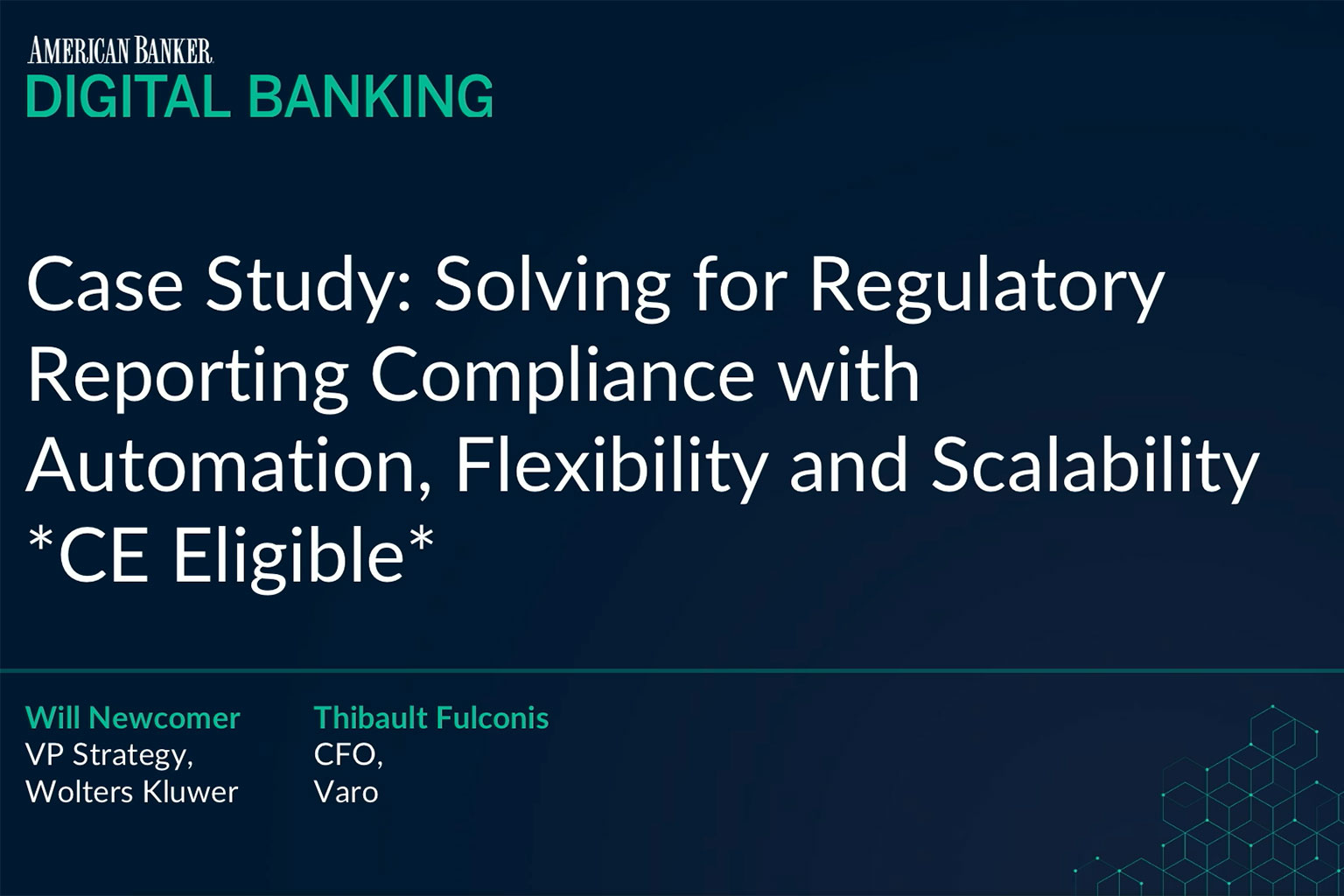 AMERICAN BANKER
DIGITAL BANKING

Case Study: Solving for Regulatory Reporting Compliance with Automation, Flexibility and Scalability *CE Eligible*

Will Newcomer
VP Strategy,
Wolters Kluwer

Thibault Fulconis
CFO,
Varo